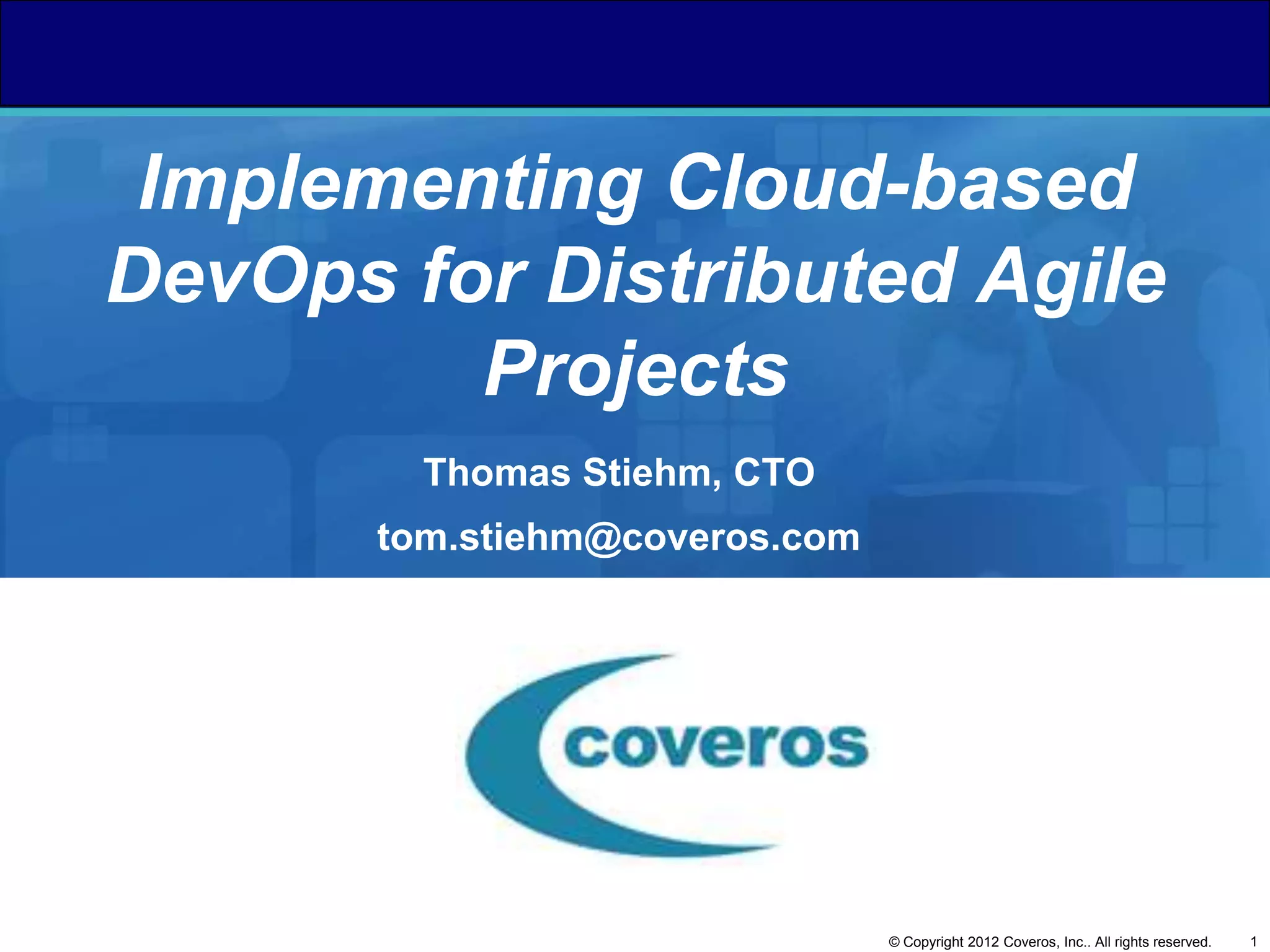 Implementing Cloud-based DevOps for Distributed Agile Projects

Thomas Stiehm, CTO

tom.stiehm@coveros.com

coveros

© Copyright 2012 Coveros, Inc.. All rights reserved. 1